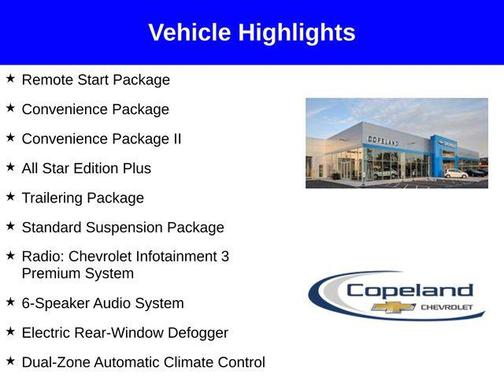 Vehicle Highlights

★ Remote Start Package

★ Convenience Package

★ Convenience Package II

★ All Star Edition Plus

★ Trailering Package

★ Standard Suspension Package

★ Radio: Chevrolet Infotainment 3 Premium System

★ 6-Speaker Audio System

★ Electric Rear-Window Defogger

★ Dual-Zone Automatic Climate Control

COPELAND

Copeland

CHEVROLET